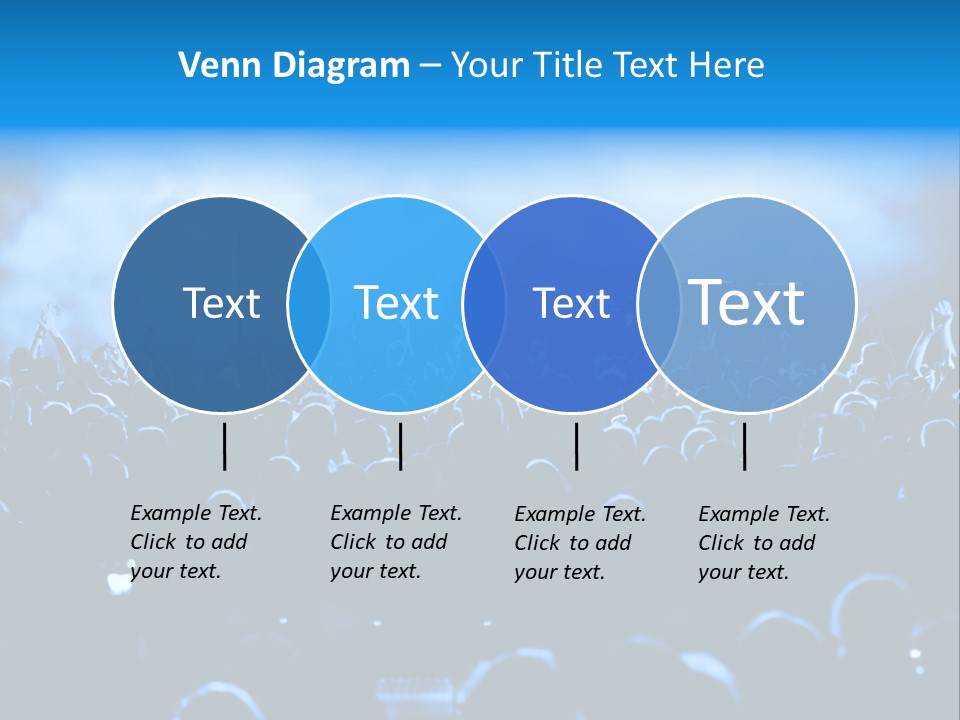 Venn Diagram – Your Title Text Here

Text

Text

Text

Text

Example Text. Click to add your text.

Example Text. Click to add your text.

Example Text. Click to add your text.

Example Text. Click to add your text.